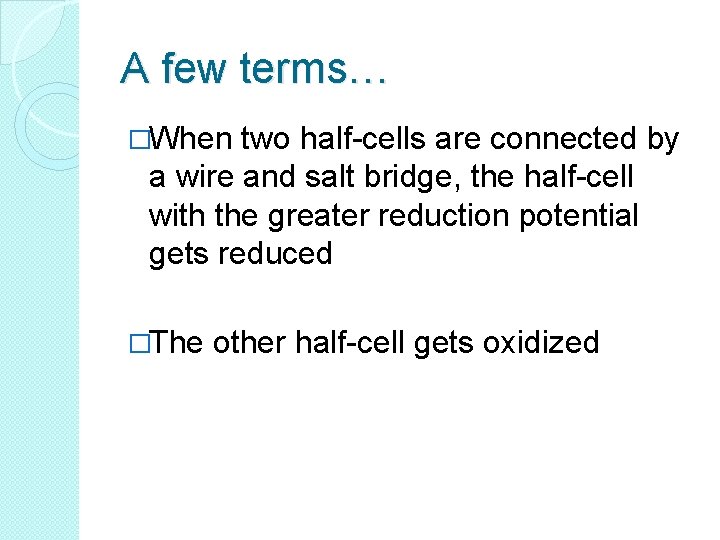 A few terms…

□When two half-cells are connected by a wire and salt bridge, the half-cell with the greater reduction potential gets reduced

□The other half-cell gets oxidized